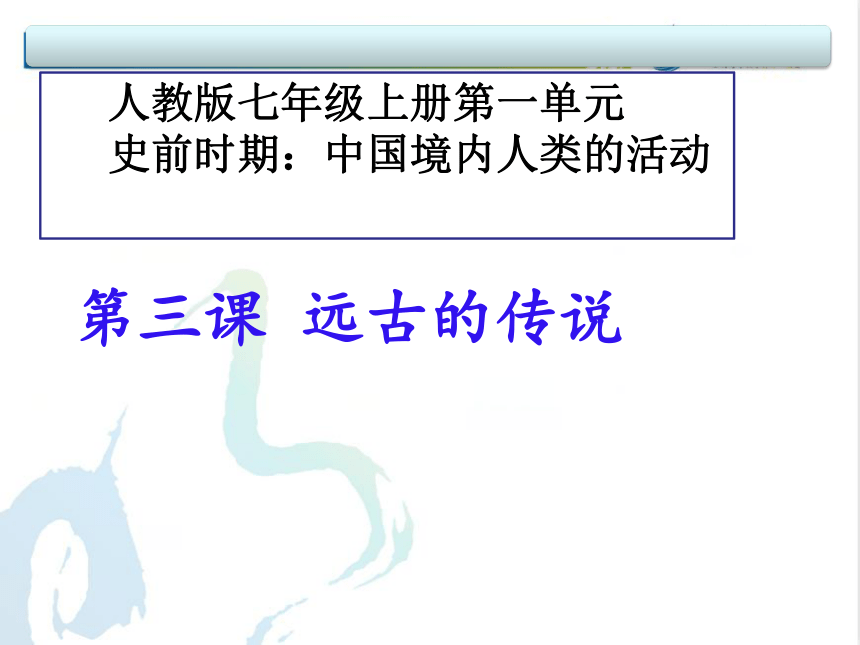 人教版七年级上册第一单元
史前时期：中国境内人类的活动

第三课 远古的传说